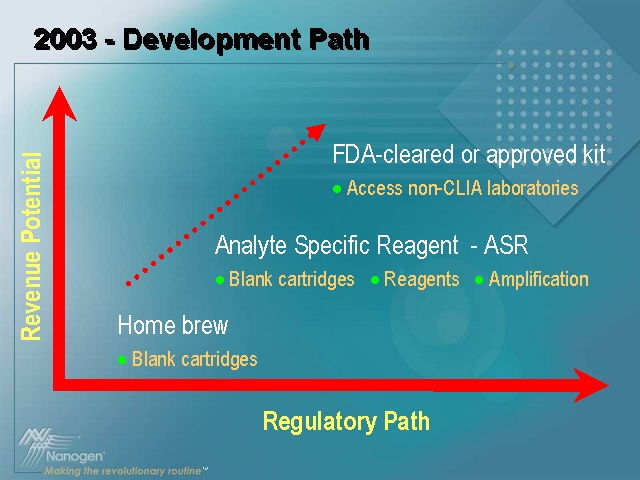 2003 - Development Path

Revenue Potential

FDA-cleared or approved kit

● Access non-CLIA laboratories

Analyte Specific Reagent - ASR

● Blank cartridges ● Reagents ● Amplification

Home brew

● Blank cartridges

Regulatory Path

Nanogen

Making the revolutionary routine™